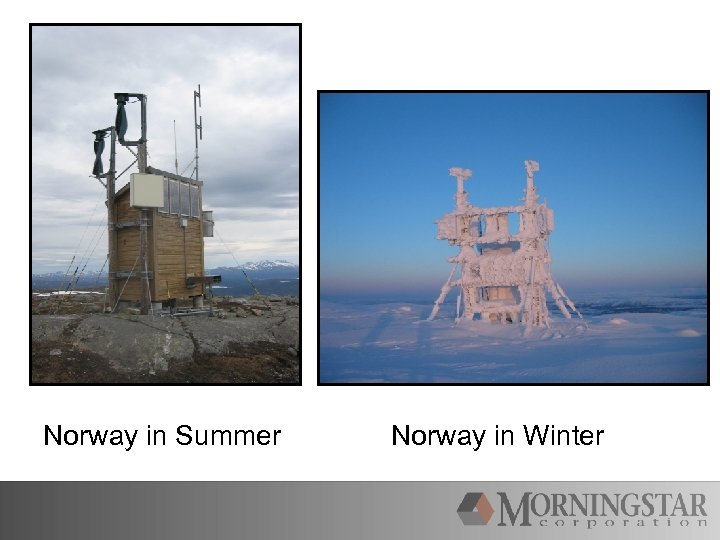 Norway in Summer

Norway in Winter

MORNINGSTAR
corporation